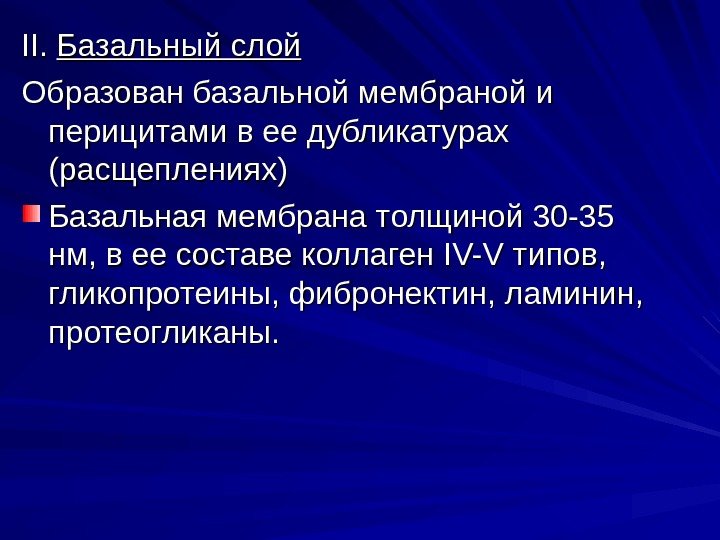 II. Базальный слой

Образован базальной мембраной и перицитами в ее дубликатурах (расщеплениях)

Базальная мембрана толщиной 30-35 нм, в ее составе коллаген IV-V типов, гликопротеины, фибронектин, ламинин, протеогликаны.